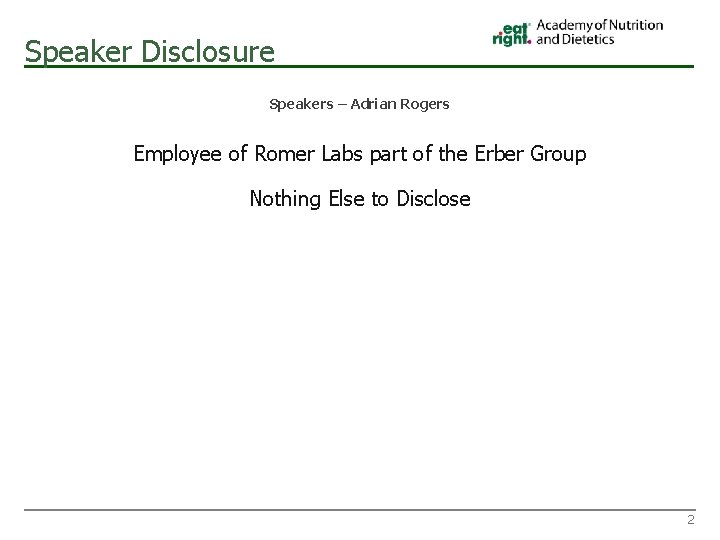 Speaker Disclosure

eat right. Academy of Nutrition and Dietetics

Speakers – Adrian Rogers

Employee of Romer Labs part of the Erber Group

Nothing Else to Disclose

2